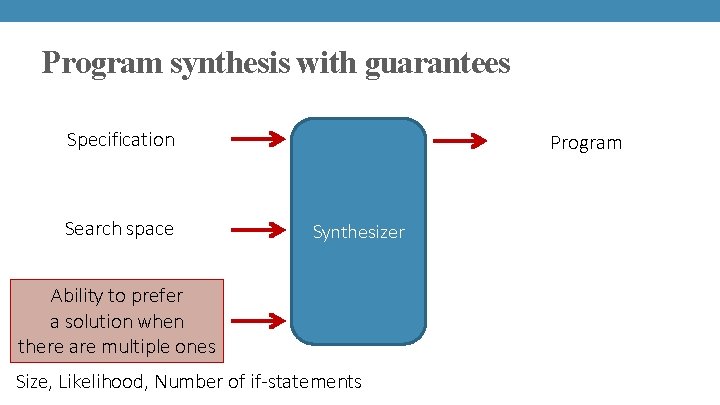 Program synthesis with guarantees

Specification

Search space

Ability to prefer a solution when there are multiple ones

Size, Likelihood, Number of if-statements

Synthesizer

Program